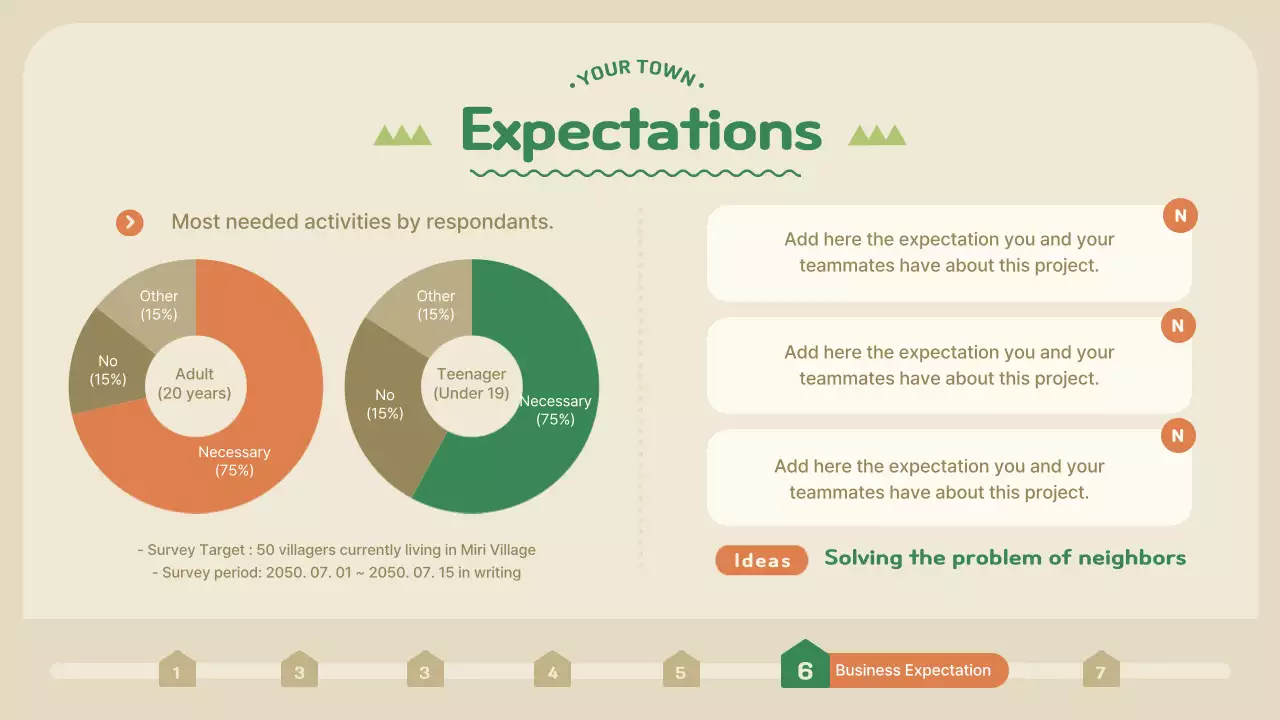 YOUR TOWN

Expectations

Most needed activities by respondants.

Other (15%)
No (15%)
Adult (20 years)
Necessary (75%)

Other (15%)
No (15%)
Teenager (Under 19)
Necessary (75%)

- Survey Target : 50 villagers currently living in Miri Village
- Survey period: 2050. 07. 01 ~ 2050. 07. 15 in writing

N
Add here the expectation you and your teammates have about this project.

N
Add here the expectation you and your teammates have about this project.

N
Add here the expectation you and your teammates have about this project.

Ideas Solving the problem of neighbors

1 3 3 4 5 6 Business Expectation 7